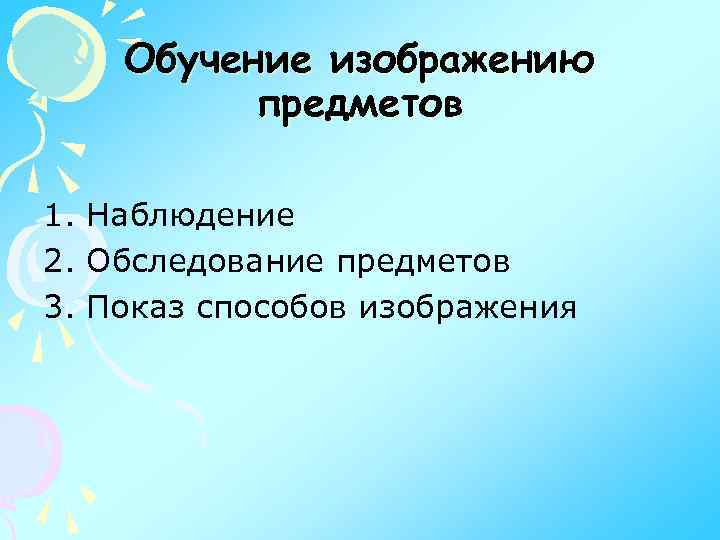 Обучение изображению предметов

1. Наблюдение
2. Обследование предметов
3. Показ способов изображения